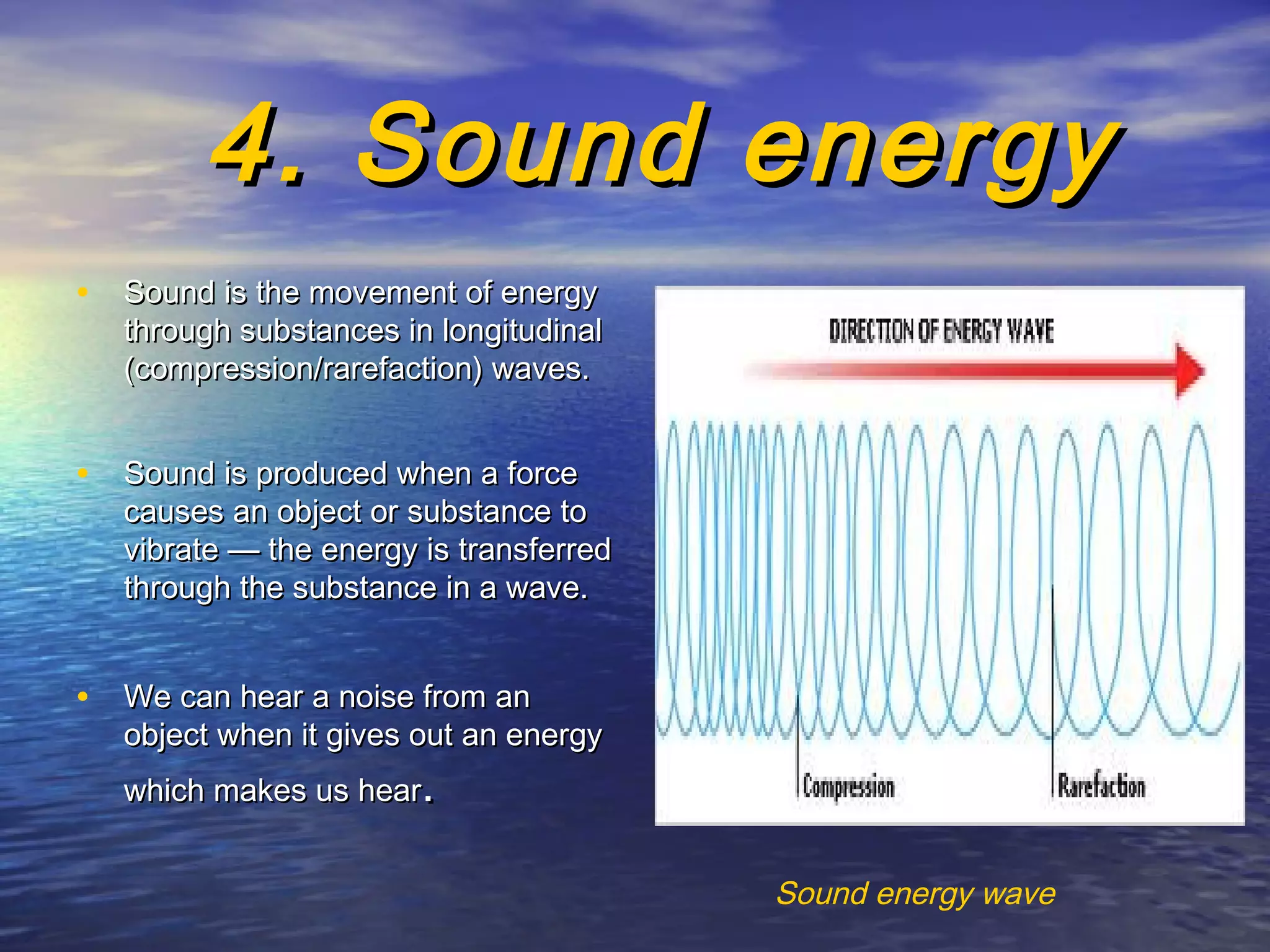 4. Sound energy

• Sound is the movement of energy through substances in longitudinal (compression/rarefaction) waves.

• Sound is produced when a force causes an object or substance to vibrate — the energy is transferred through the substance in a wave.

• We can hear a noise from an object when it gives out an energy which makes us hear.

DIRECTION OF ENERGY WAVE

Compression

Rarefaction

Sound energy wave